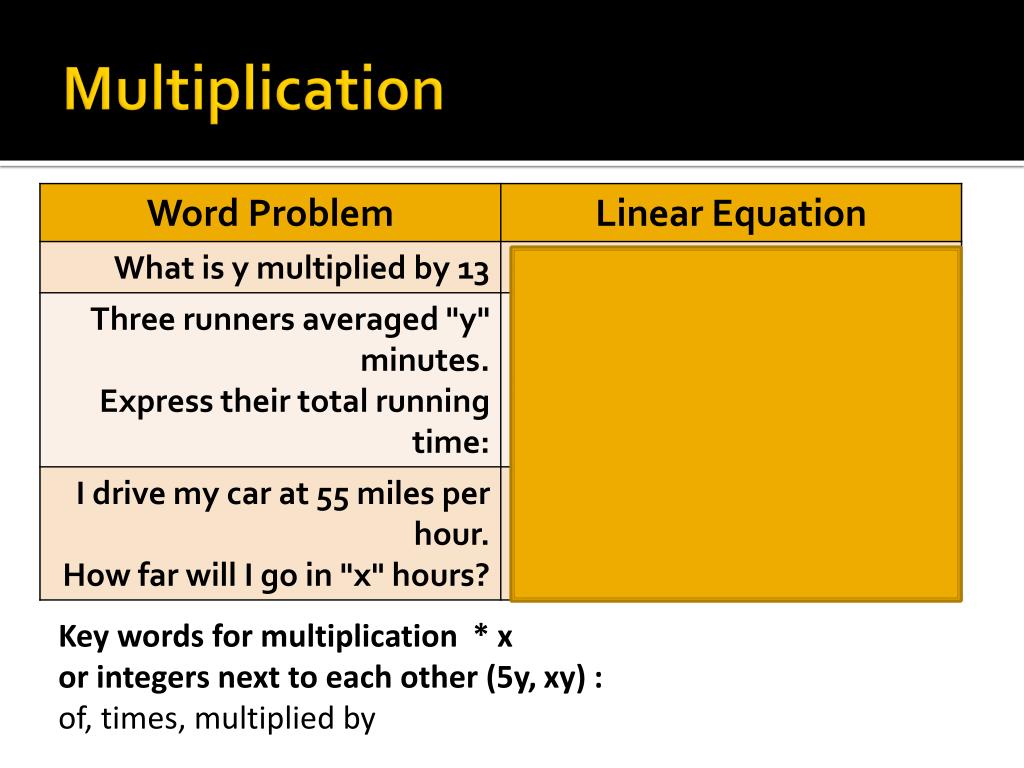 Multiplication

| Word Problem | Linear Equation |
|---|---|
| What is y multiplied by 13 | |
| Three runners averaged "y" minutes. Express their total running time: | |
| I drive my car at 55 miles per hour. How far will I go in "x" hours? | |

Key words for multiplication * x
or integers next to each other (5y, xy) :
of, times, multiplied by